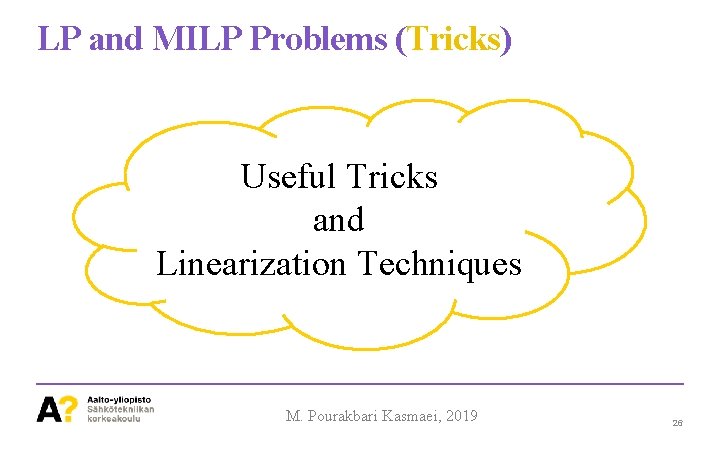 LP and MILP Problems (Tricks)

Useful Tricks
and
Linearization Techniques

A?
Aalto-yliopisto
Sähkötekniikan korkeakoulu

M. Pourakbari Kasmaei, 2019

26